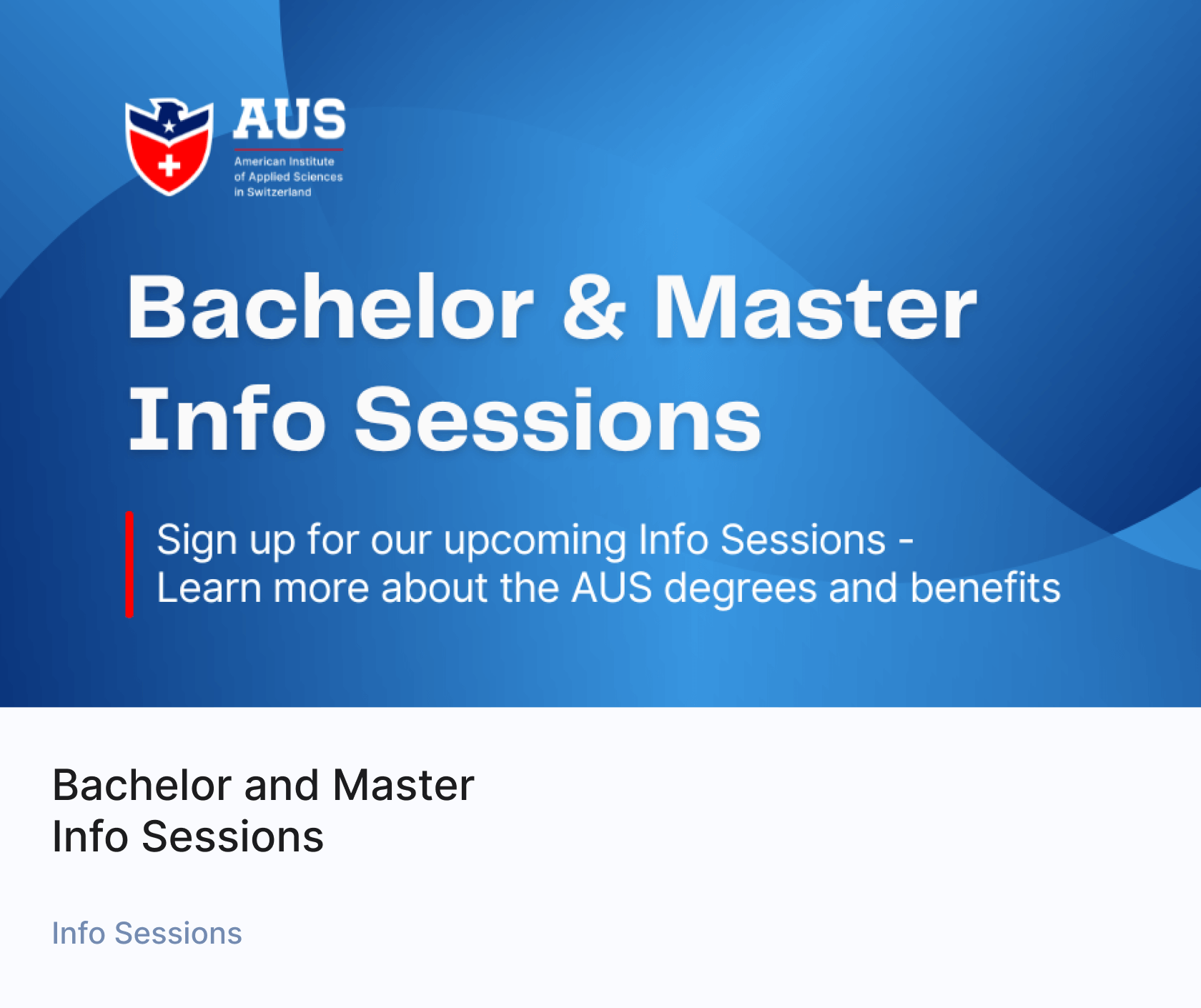 AUS
American Institute of Applied Sciences in Switzerland

Bachelor & Master Info Sessions

Sign up for our upcoming Info Sessions - Learn more about the AUS degrees and benefits

Bachelor and Master Info Sessions

Info Sessions